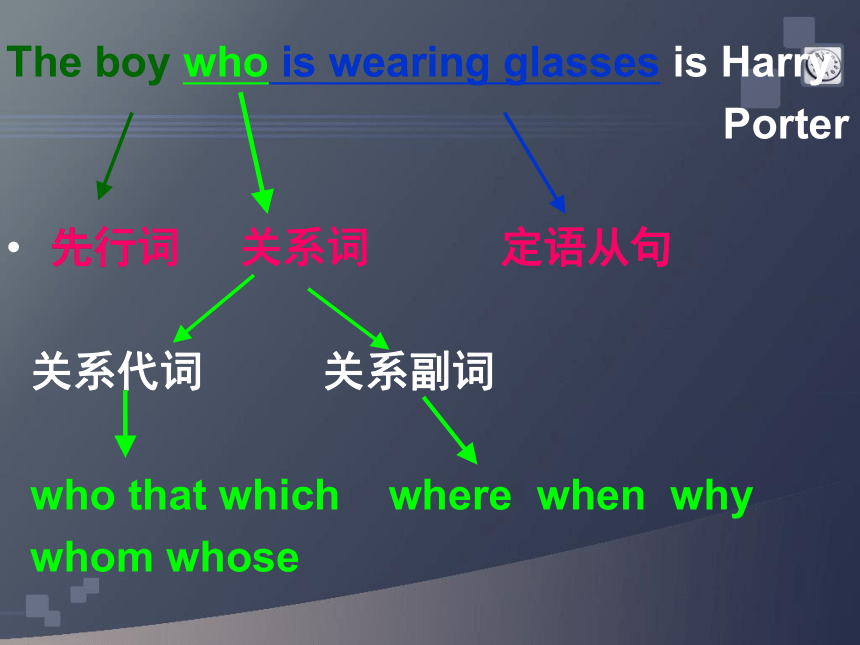 The boy who is wearing glasses is Harry Porter

• 先行词 关系词 定语从句

关系代词 关系副词

who that which where when why
whom whose